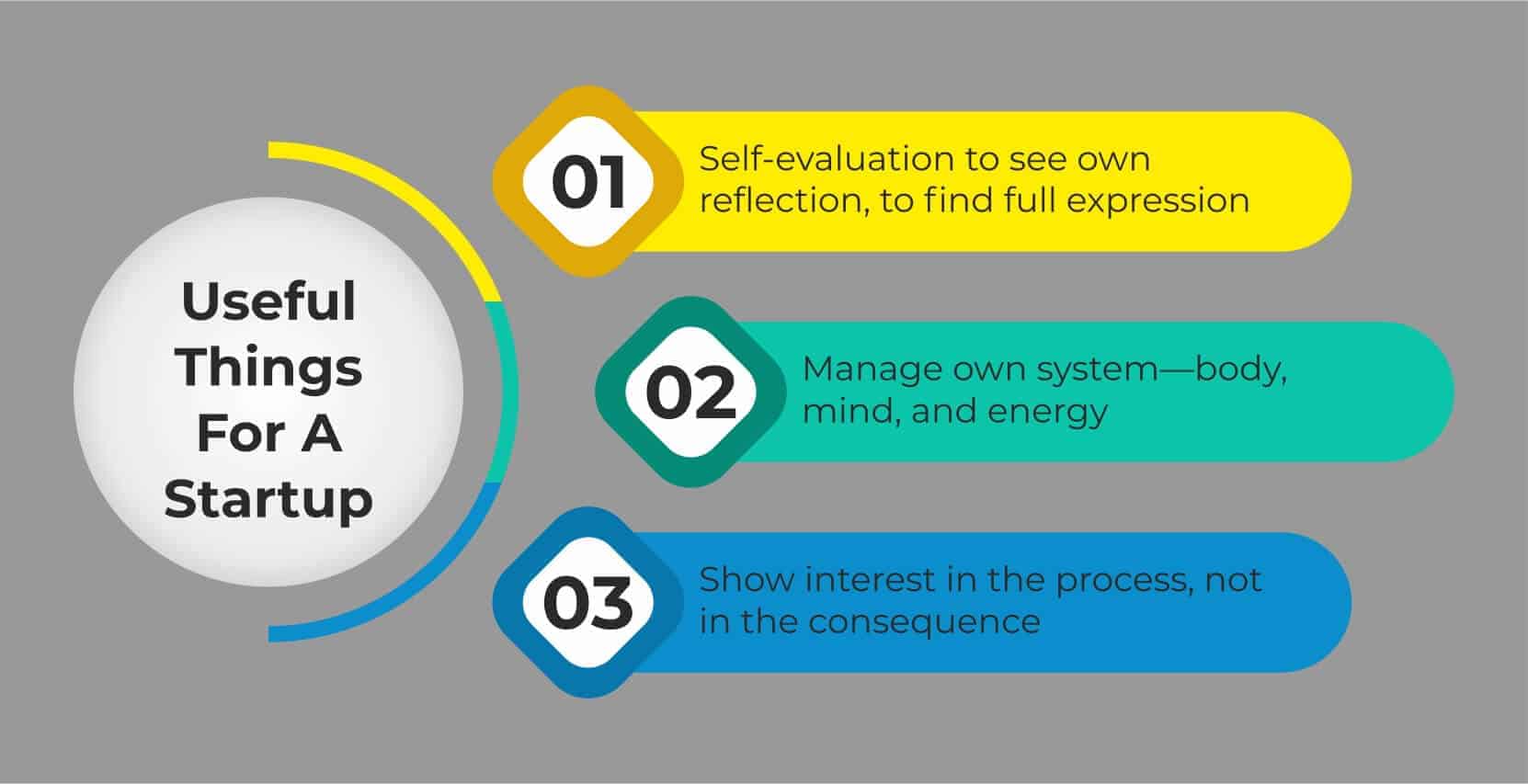 Useful Things For A Startup

01 Self-evaluation to see own reflection, to find full expression

02 Manage own system—body, mind, and energy

03 Show interest in the process, not in the consequence